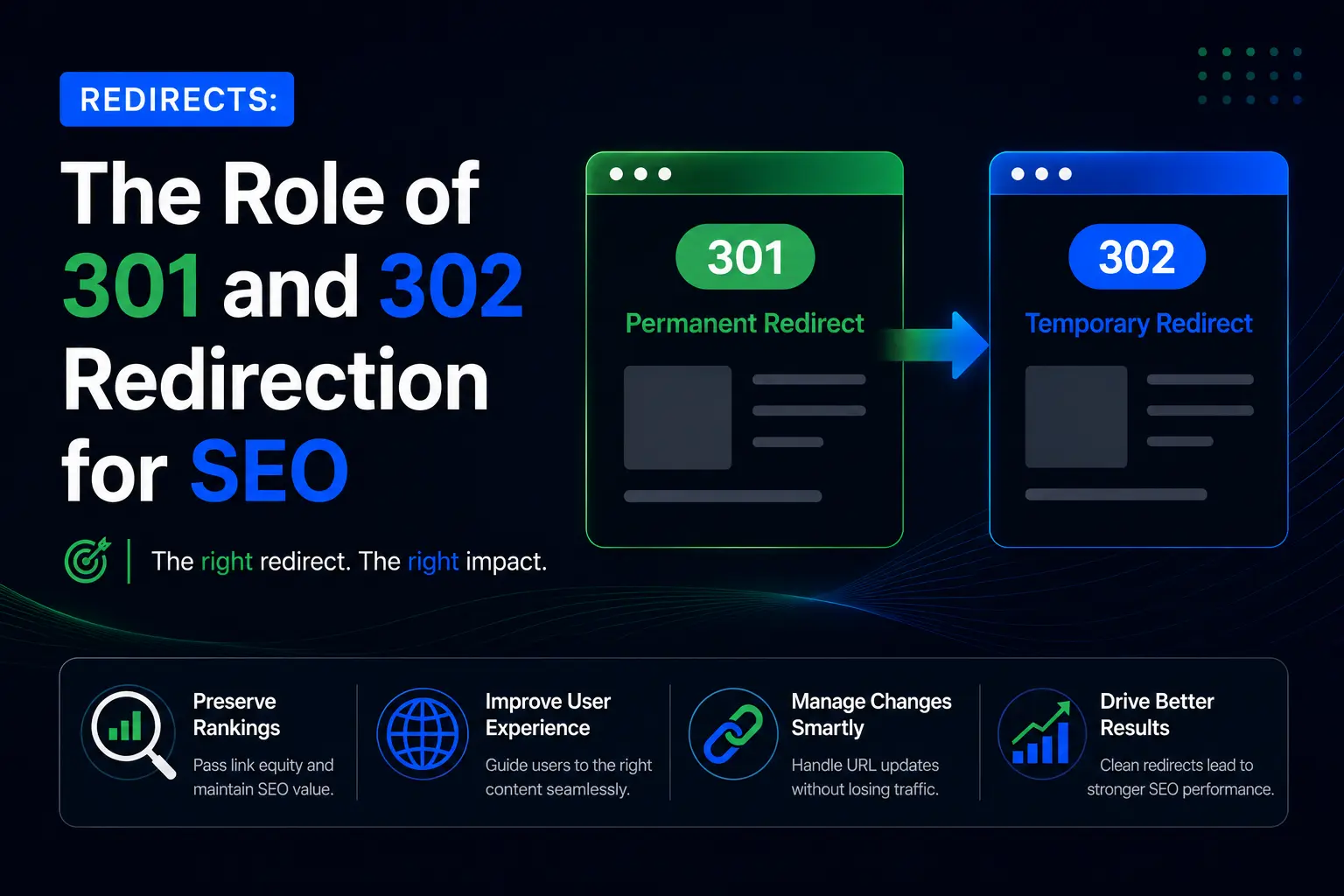 REDIRECTS:

The Role of 301 and 302 Redirection for SEO

The right redirect. The right impact.

301

Permanent Redirect

302

Temporary Redirect

Preserve Rankings

Pass link equity and maintain SEO value.

Improve User Experience

Guide users to the right content seamlessly.

Manage Changes Smartly

Handle URL updates without losing traffic.

Drive Better Results

Clean redirects lead to stronger SEO performance.